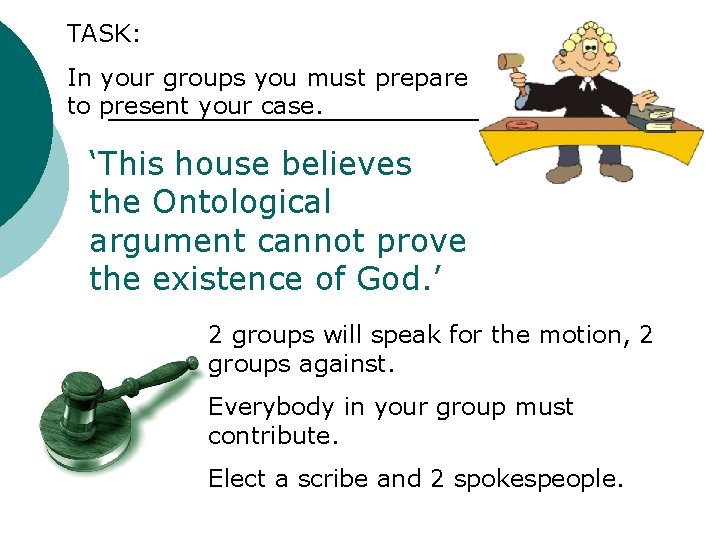 TASK:

In your groups you must prepare to present your case.

‘This house believes the Ontological argument cannot prove the existence of God.’

2 groups will speak for the motion, 2 groups against.

Everybody in your group must contribute.

Elect a scribe and 2 spokespeople.